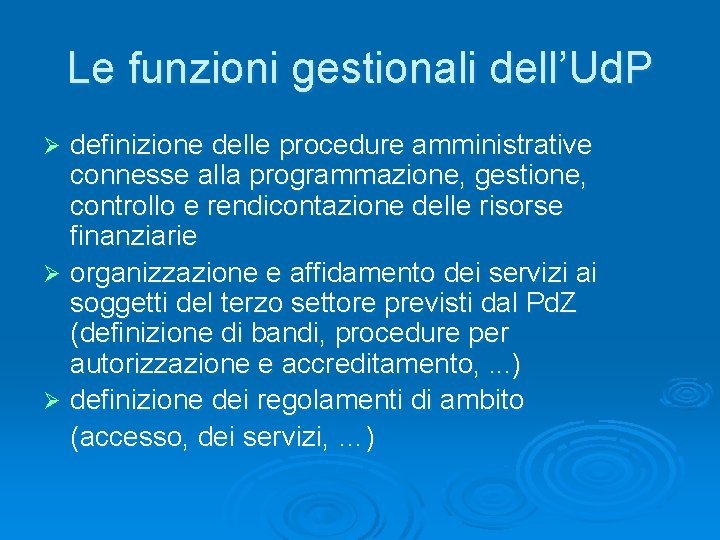 Le funzioni gestionali dell’UdP

➢ definizione delle procedure amministrative connesse alla programmazione, gestione, controllo e rendicontazione delle risorse finanziarie

➢ organizzazione e affidamento dei servizi ai soggetti del terzo settore previsti dal PdZ (definizione di bandi, procedure per autorizzazione e accreditamento, ...)

➢ definizione dei regolamenti di ambito (accesso, dei servizi, …)